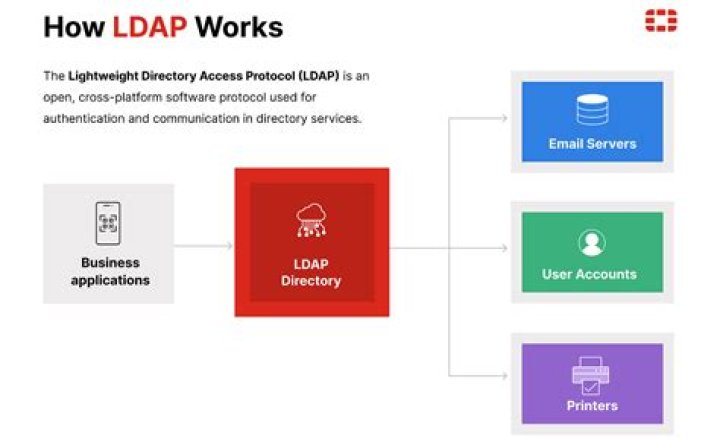 How LDAP Works

The Lightweight Directory Access Protocol (LDAP) is an open, cross-platform software protocol used for authentication and communication in directory services.

Business applications

LDAP Directory

Email Servers

User Accounts

Printers